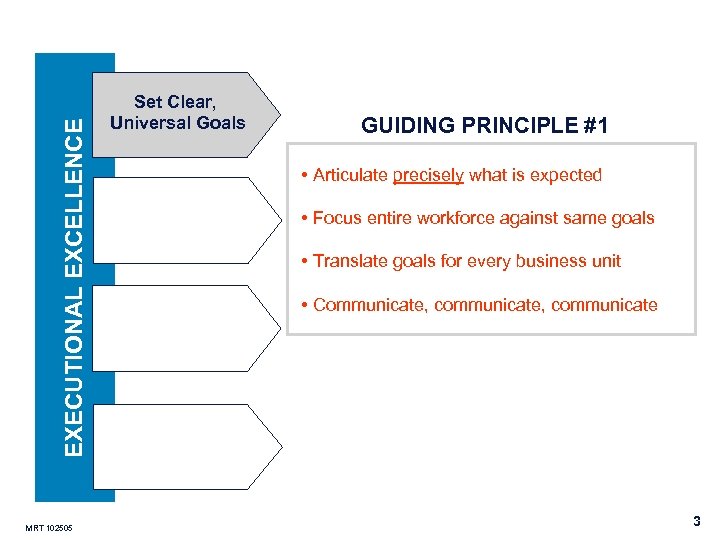 EXECUTIONAL EXCELLENCE

Set Clear, Universal Goals

GUIDING PRINCIPLE #1

• Articulate precisely what is expected

• Focus entire workforce against same goals

• Translate goals for every business unit

• Communicate, communicate, communicate

MRT 102505

3